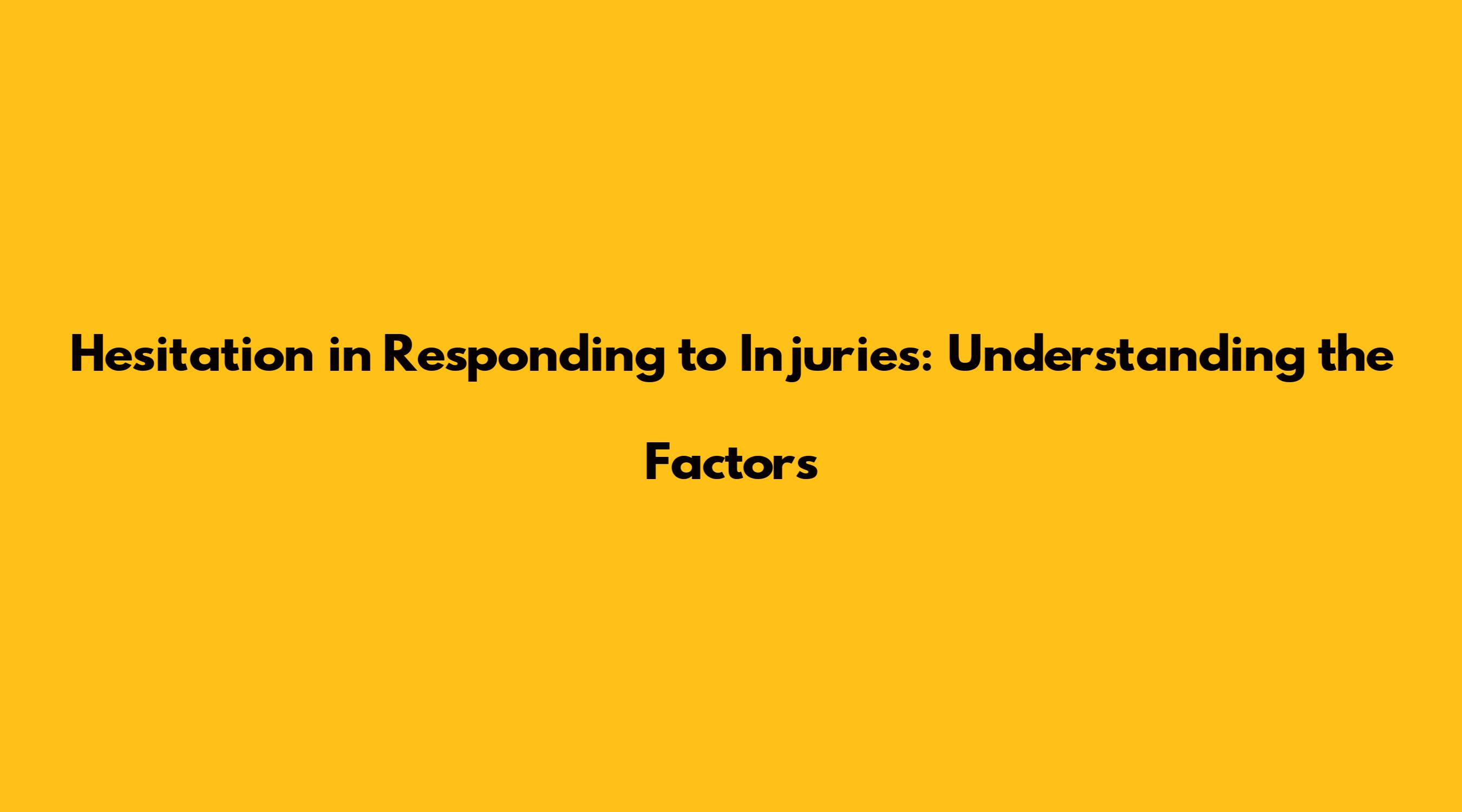 Hesitation in Responding to Injuries: Understanding the Factors